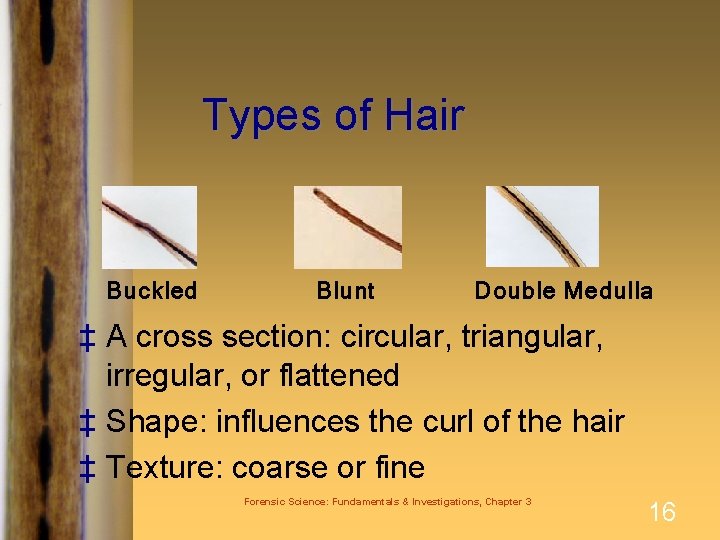 Types of Hair

Buckled

Blunt

Double Medulla

‡ A cross section: circular, triangular, irregular, or flattened

‡ Shape: influences the curl of the hair

‡ Texture: coarse or fine

Forensic Science: Fundamentals & Investigations, Chapter 3

16